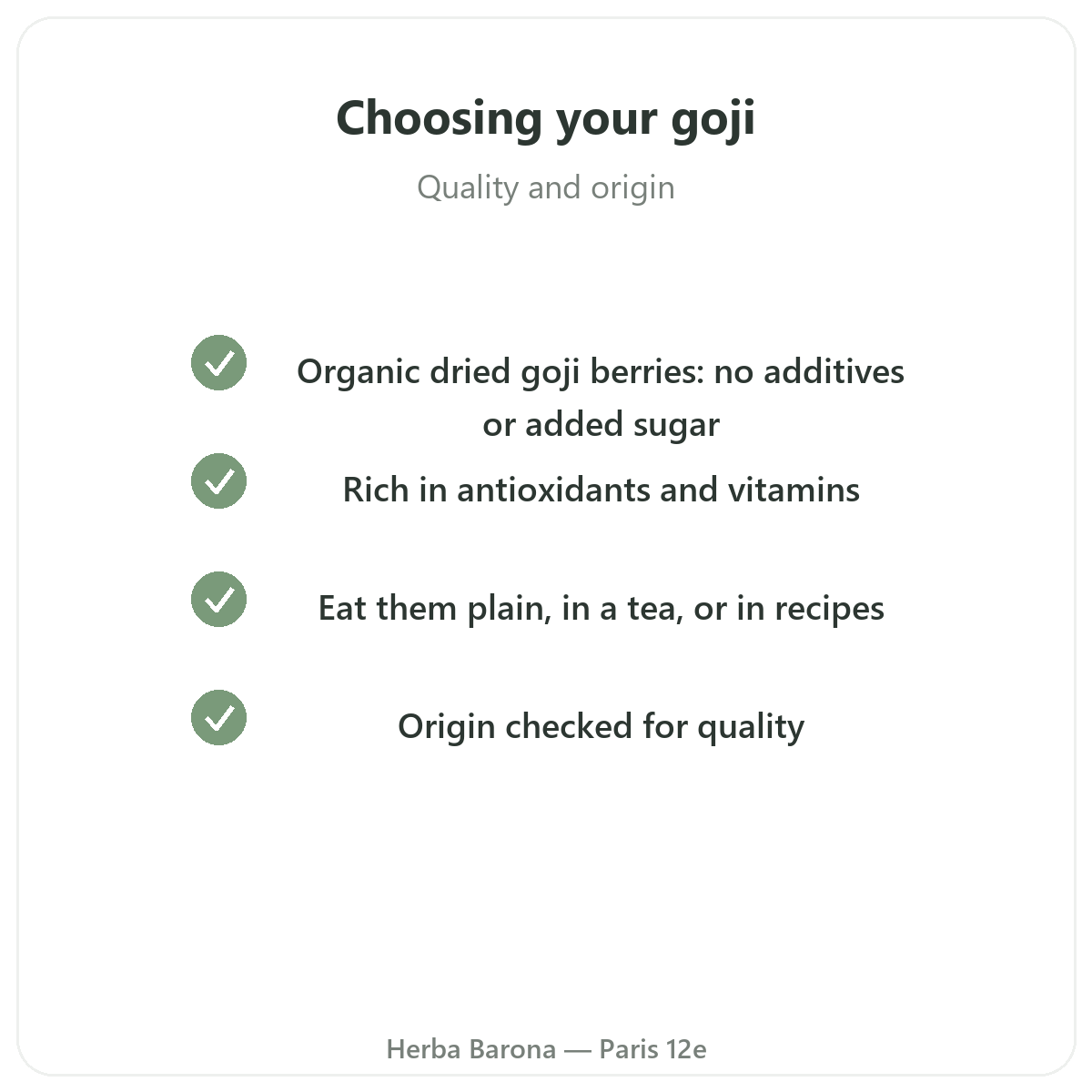 Choosing your goji

Quality and origin

Organic dried goji berries: no additives or added sugar

Rich in antioxidants and vitamins

Eat them plain, in a tea, or in recipes

Origin checked for quality

Herba Barona — Paris 12e